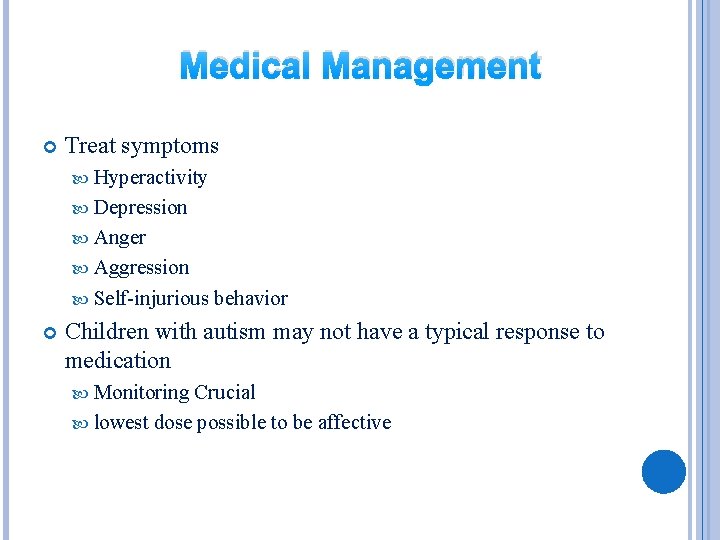 Medical Management

Treat symptoms

Hyperactivity

Depression

Anger

Aggression

Self-injurious behavior

Children with autism may not have a typical response to medication

Monitoring Crucial

lowest dose possible to be affective